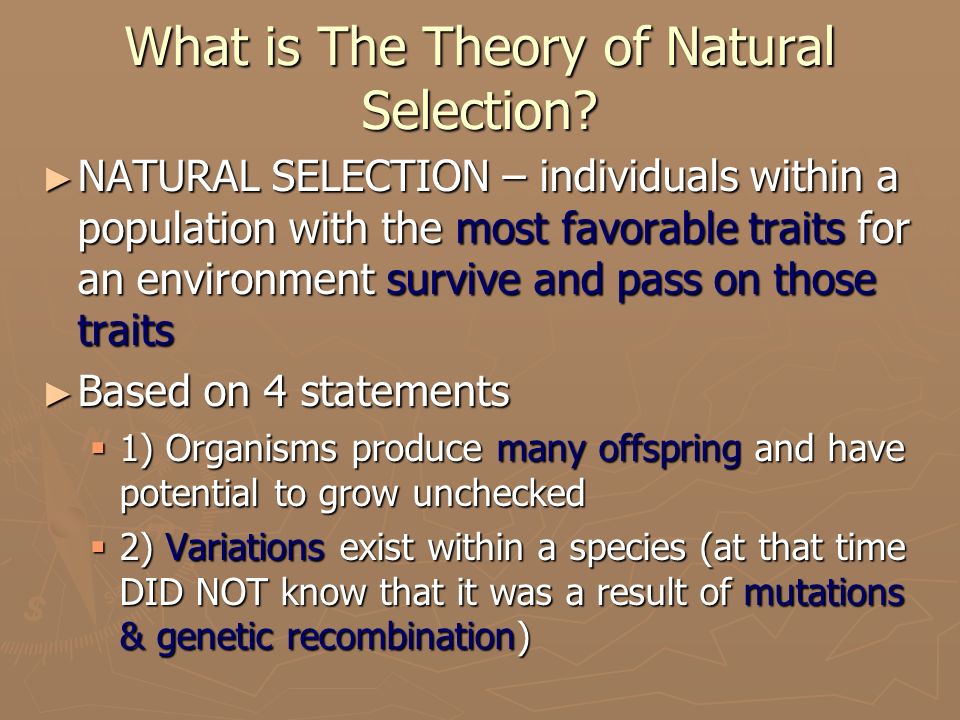 What is The Theory of Natural Selection?

► NATURAL SELECTION – individuals within a population with the most favorable traits for an environment survive and pass on those traits

► Based on 4 statements

▪ 1) Organisms produce many offspring and have potential to grow unchecked

▪ 2) Variations exist within a species (at that time DID NOT know that it was a result of mutations & genetic recombination)